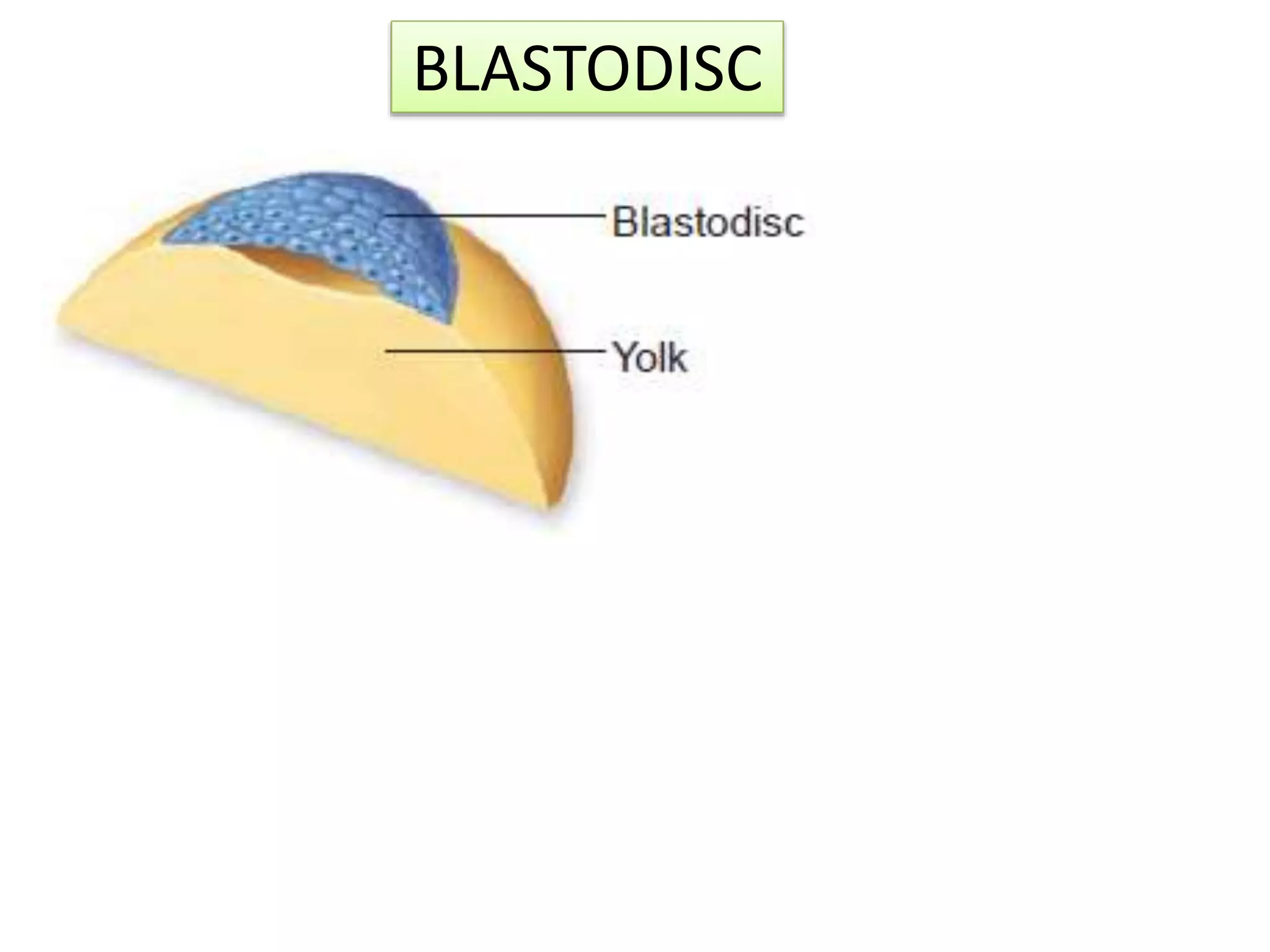 BLASTODISC

Blastodisc

Yolk